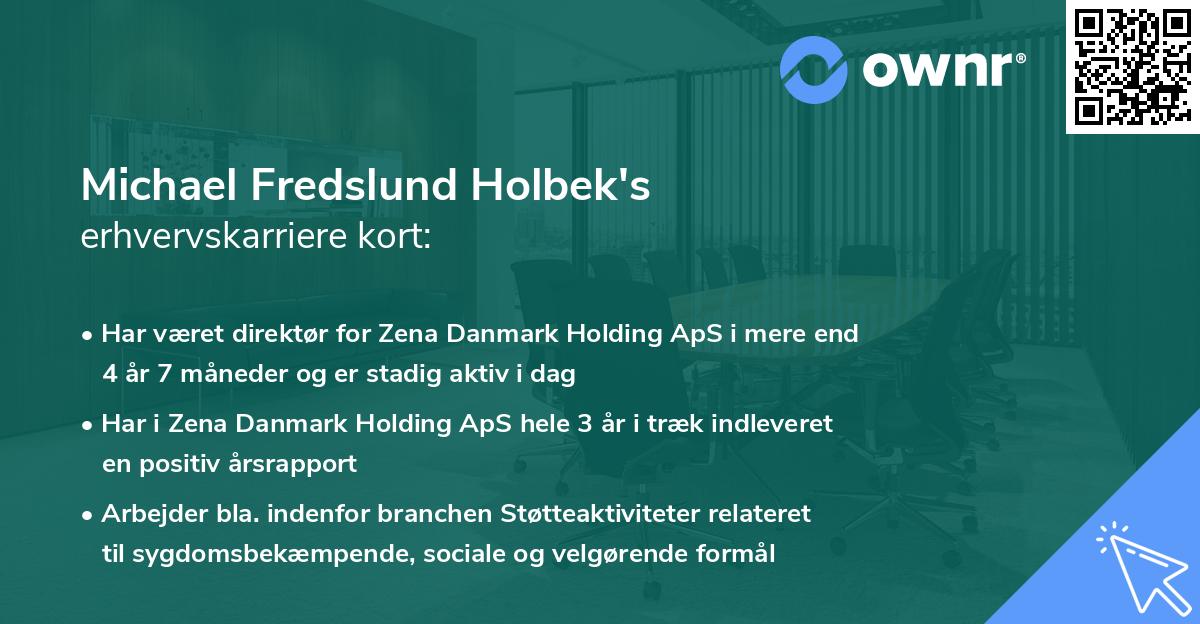 ownr®

Michael Fredslund Holbek's
erhvervskarriere kort:

• Har været direktør for Zena Danmark Holding ApS i mere end 4 år 7 måneder og er stadig aktiv i dag

• Har i Zena Danmark Holding ApS hele 3 år i træk indleveret en positiv årsrapport

• Arbejder bla. indenfor branchen Støtteaktiviteter relateret til sygdomsbekæmpende, sociale og velgørende formål